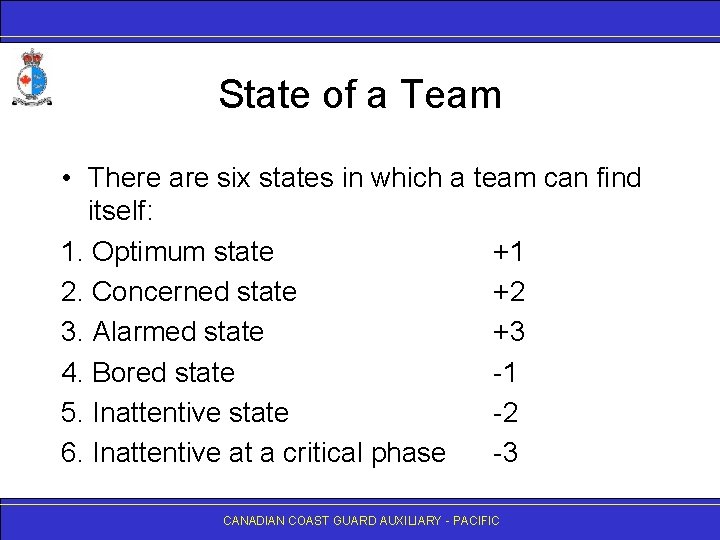 State of a Team

• There are six states in which a team can find itself:

1. Optimum state +1
2. Concerned state +2
3. Alarmed state +3
4. Bored state -1
5. Inattentive state -2
6. Inattentive at a critical phase -3

CANADIAN COAST GUARD AUXILIARY - PACIFIC